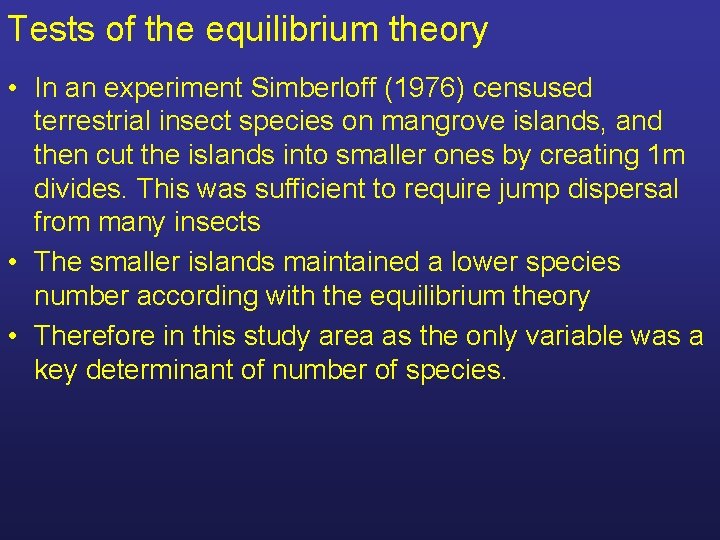 Tests of the equilibrium theory

• In an experiment Simberloff (1976) censused terrestrial insect species on mangrove islands, and then cut the islands into smaller ones by creating 1m divides. This was sufficient to require jump dispersal from many insects

• The smaller islands maintained a lower species number according with the equilibrium theory

• Therefore in this study area as the only variable was a key determinant of number of species.